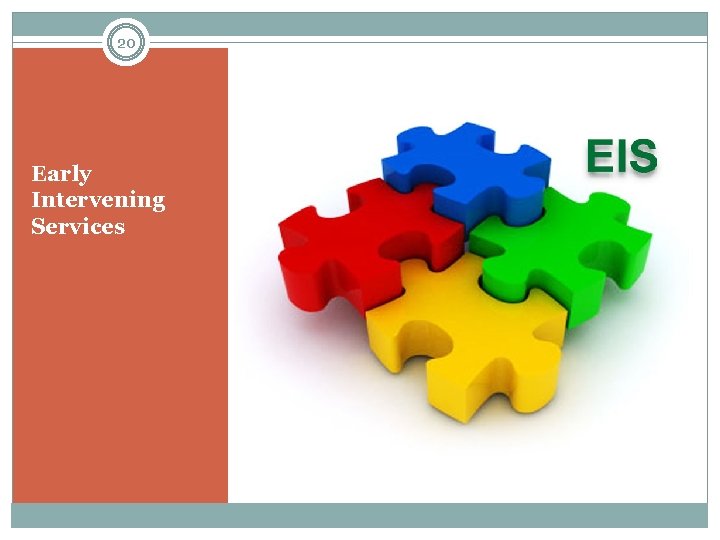 20

Early Intervening Services

EIS